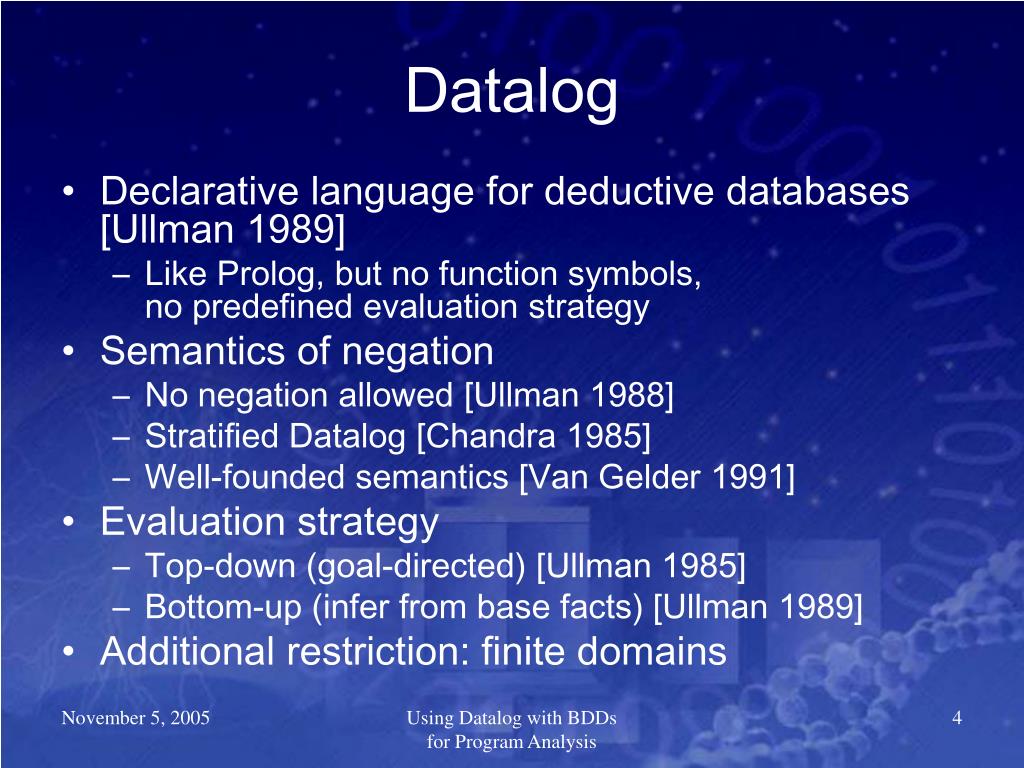 Datalog

• Declarative language for deductive databases [Ullman 1989]
  – Like Prolog, but no function symbols, no predefined evaluation strategy
• Semantics of negation
  – No negation allowed [Ullman 1988]
  – Stratified Datalog [Chandra 1985]
  – Well-founded semantics [Van Gelder 1991]
• Evaluation strategy
  – Top-down (goal-directed) [Ullman 1985]
  – Bottom-up (infer from base facts) [Ullman 1989]
• Additional restriction: finite domains

November 5, 2005

Using Datalog with BDDs for Program Analysis

4